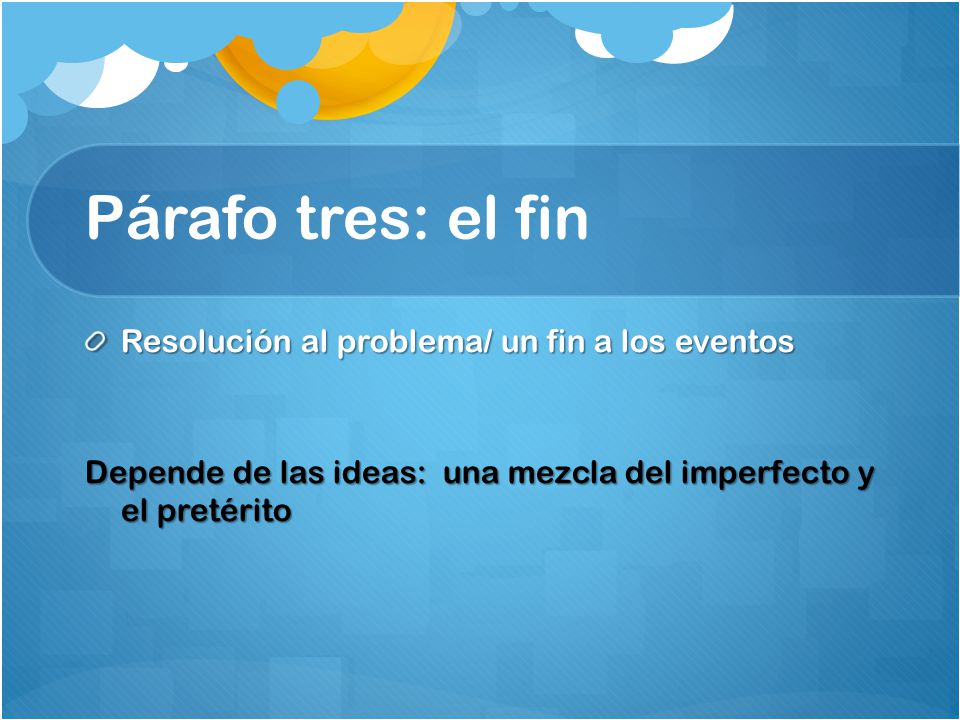 Párafo tres: el fin

Resolución al problema/ un fin a los eventos

Depende de las ideas:  una mezcla del imperfecto y el pretérito